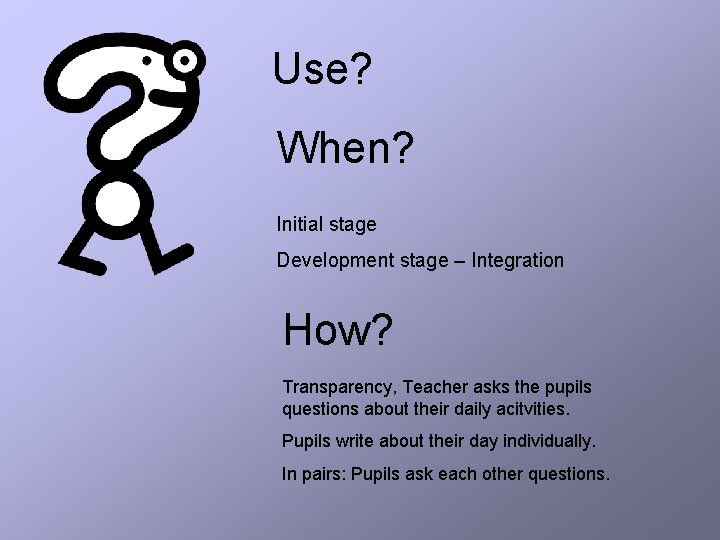 Use?

When?

Initial stage

Development stage – Integration

How?

Transparency, Teacher asks the pupils questions about their daily acitvities.

Pupils write about their day individually.

In pairs: Pupils ask each other questions.